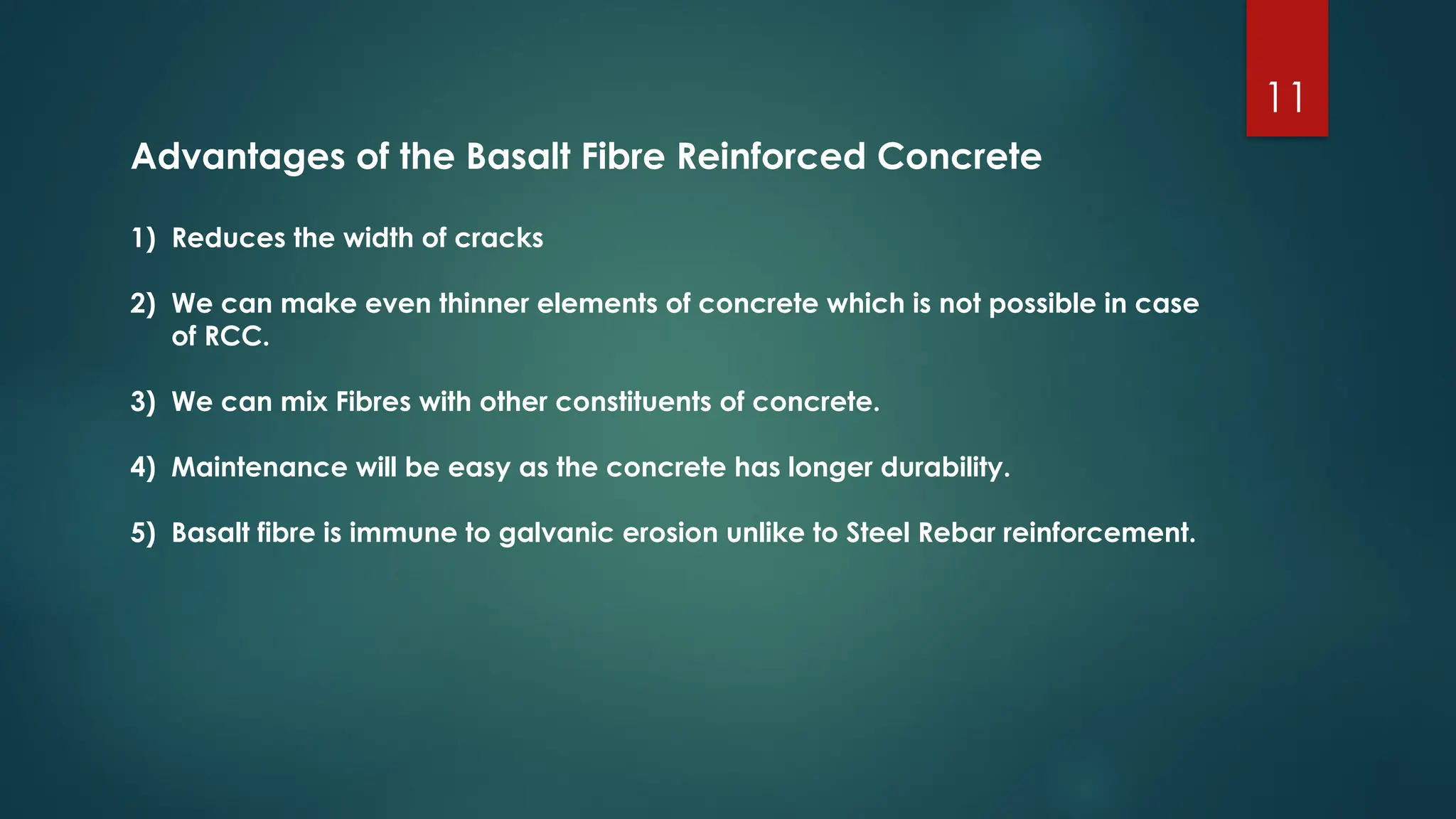 11

Advantages of the Basalt Fibre Reinforced Concrete

1) Reduces the width of cracks

2) We can make even thinner elements of concrete which is not possible in case of RCC.

3) We can mix Fibres with other constituents of concrete.

4) Maintenance will be easy as the concrete has longer durability.

5) Basalt fibre is immune to galvanic erosion unlike to Steel Rebar reinforcement.